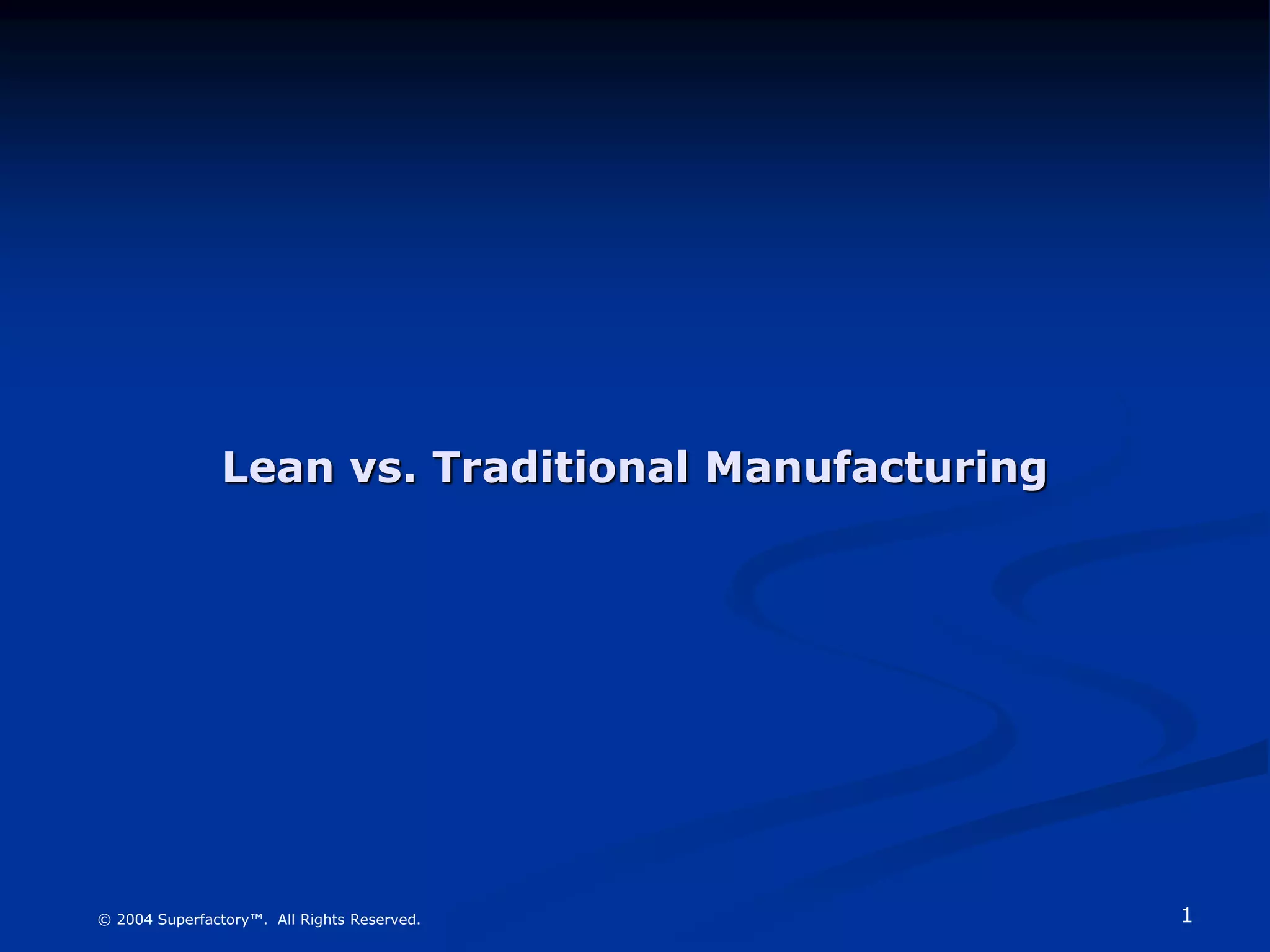 Lean vs. Traditional Manufacturing

© 2004 Superfactory™. All Rights Reserved.

1